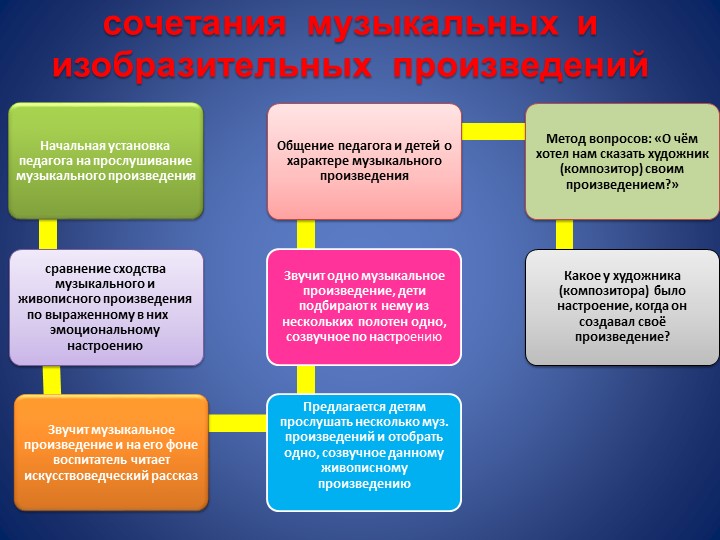 сочетания музыкальных и изобразительных произведений

Начальная установка педагога на прослушивание музыкального произведения

сравнение сходства музыкального и живописного произведения по выраженному в них эмоциональному настроению

Звучит музыкальное произведение и на его фоне воспитатель читает искусствоведческий рассказ

Предлагается детям прослушать несколько муз. произведений и отобрать одно, созвучное данному живописному произведению

Звучит одно музыкальное произведение, дети подбирают к нему из нескольких полотен одно, созвучное по настроению

Общение педагога и детей о характере музыкального произведения

Метод вопросов: «О чём хотел нам сказать художник (композитор) своим произведением?»

Какое у художника (композитора) было настроение, когда он создавал своё произведение?